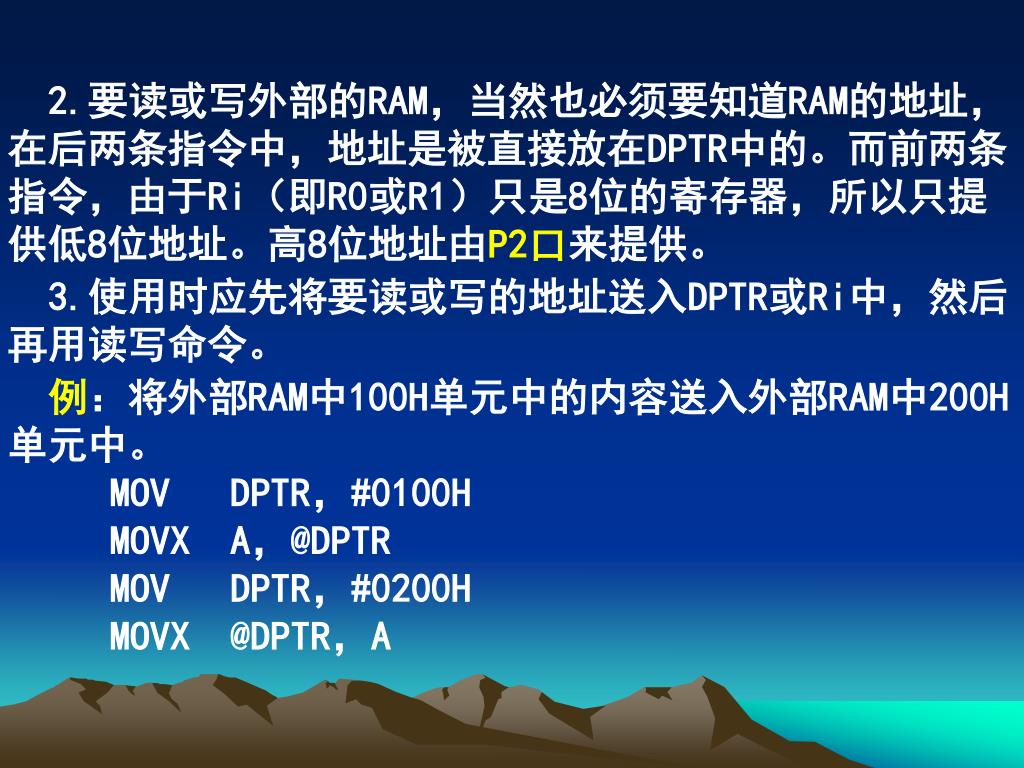 2.要读或写外部的RAM，当然也必须要知道RAM的地址，在后两条指令中，地址是被直接放在DPTR中的。而前两条指令，由于Ri（即R0或R1）只是8位的寄存器，所以只提供低8位地址。高8位地址由P2口来提供。

3.使用时应先将要读或写的地址送入DPTR或Ri中，然后再用读写命令。

例：将外部RAM中100H单元中的内容送入外部RAM中200H单元中。

MOV DPTR，#0100H
MOVX A，@DPTR
MOV DPTR，#0200H
MOVX @DPTR，A